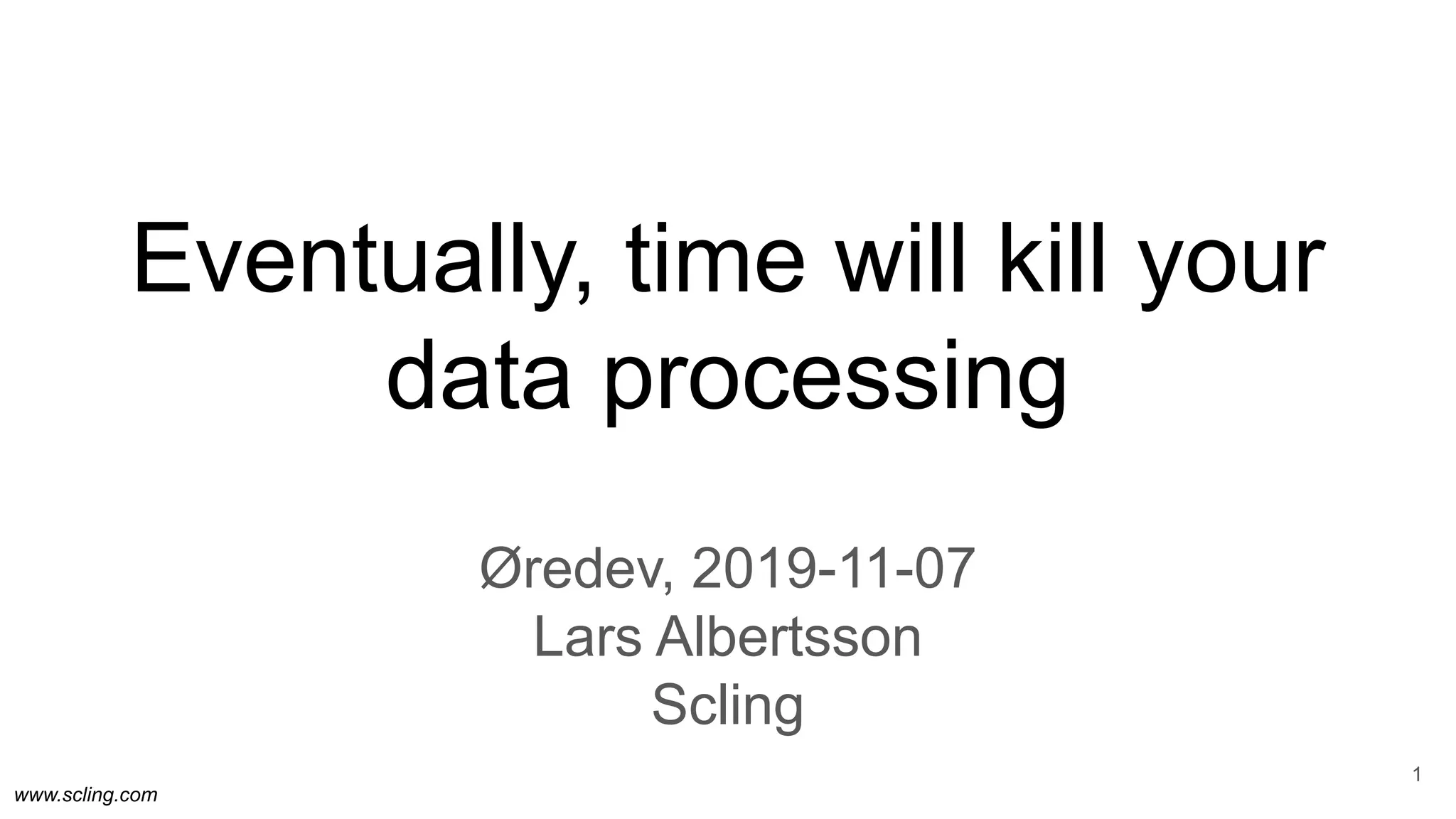 Eventually, time will kill your data processing

Øredev, 2019-11-07
Lars Albertsson
Scling

1

www.scling.com